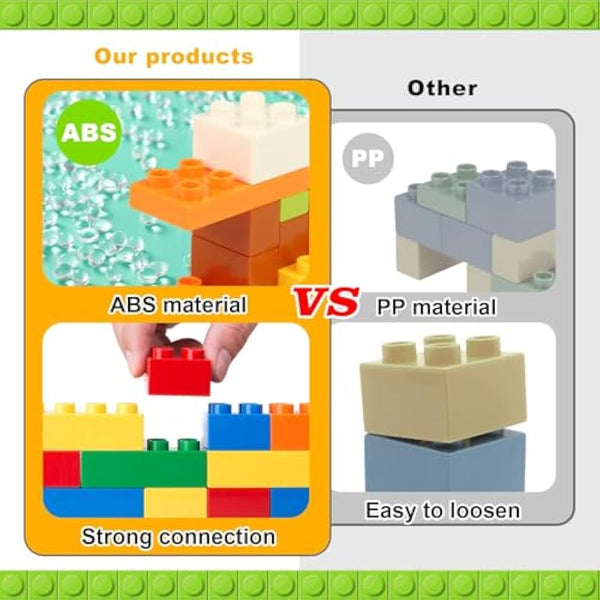 Our products

ABS

ABS material

Strong connection

VS

Other

PP

PP material

Easy to loosen